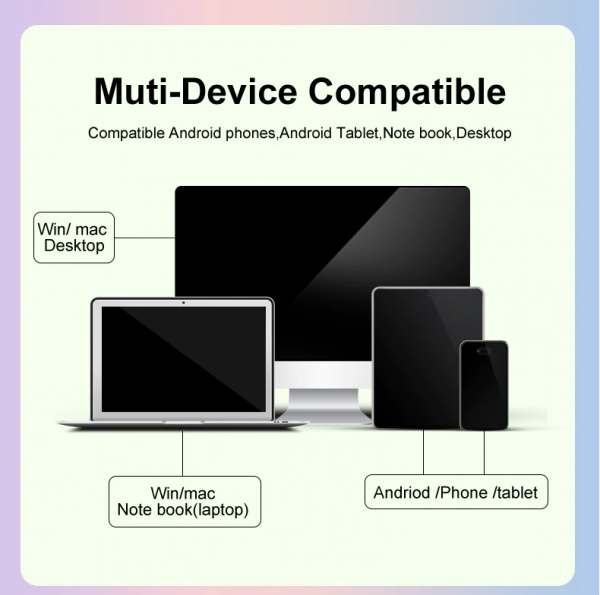 Muti-Device Compatible

Compatible Android phones,Android Tablet,Note book,Desktop

Win/ mac
Desktop

Win/mac
Note book(laptop)

Andriod /Phone /tablet